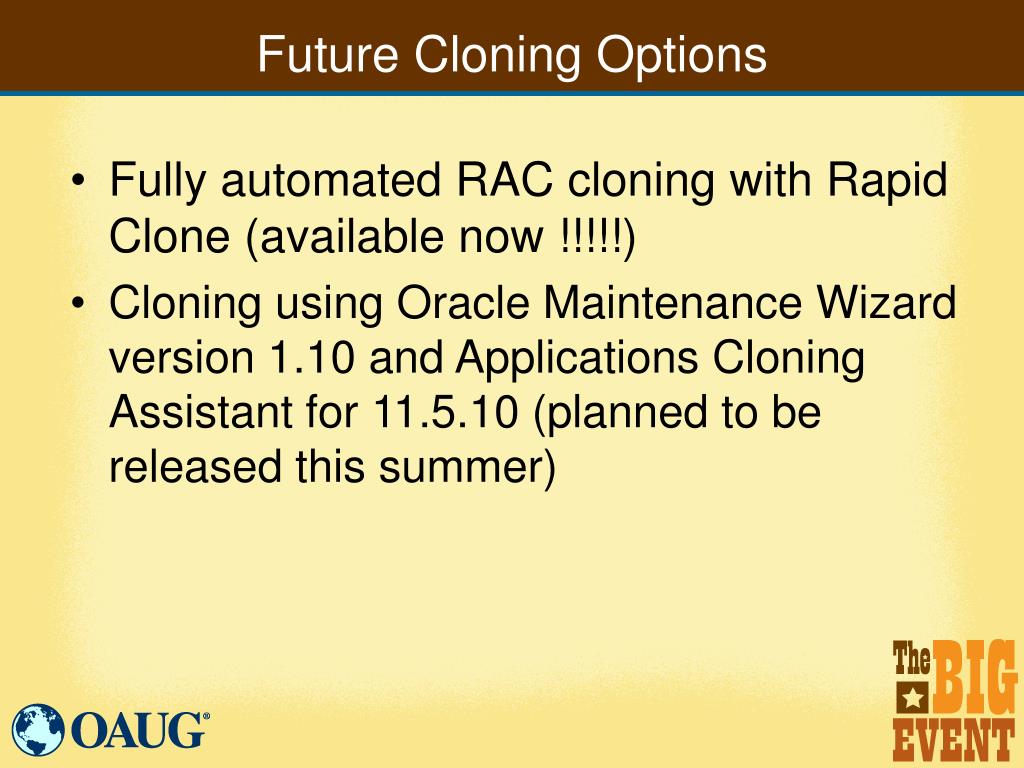 Future Cloning Options

• Fully automated RAC cloning with Rapid Clone (available now !!!!!)
• Cloning using Oracle Maintenance Wizard version 1.10 and Applications Cloning Assistant for 11.5.10 (planned to be released this summer)

OAUG®

The BIG EVENT